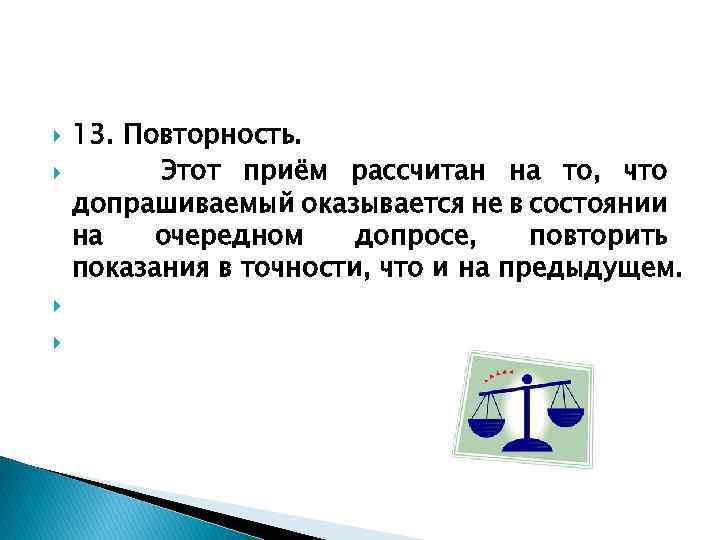 13. Повторность.

Этот приём рассчитан на то, что допрашиваемый оказывается не в состоянии на очередном допросе, повторить показания в точности, что и на предыдущем.